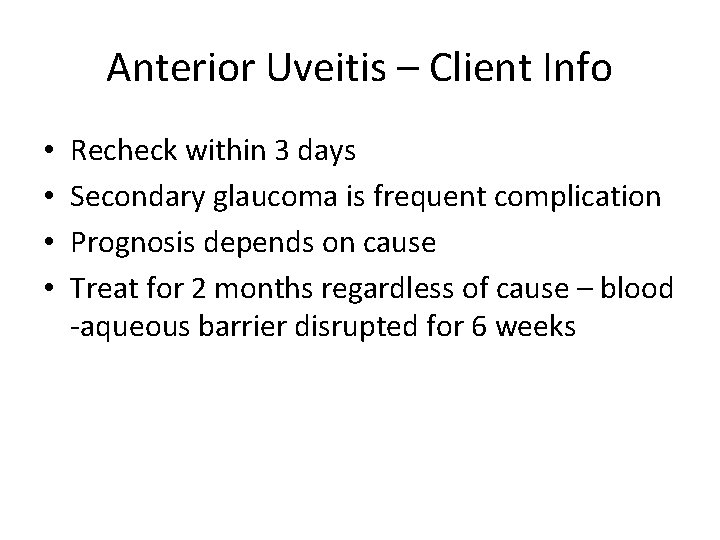 Anterior Uveitis – Client Info

• Recheck within 3 days
• Secondary glaucoma is frequent complication
• Prognosis depends on cause
• Treat for 2 months regardless of cause – blood -aqueous barrier disrupted for 6 weeks